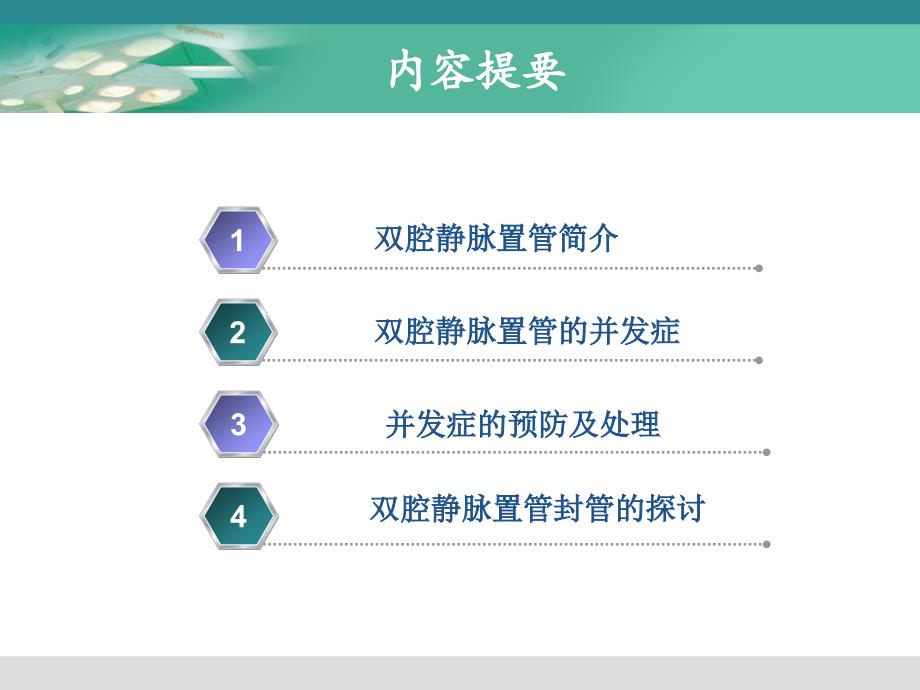 内容提要

1 双腔静脉置管简介

2 双腔静脉置管的并发症

3 并发症的预防及处理

4 双腔静脉置管封管的探讨